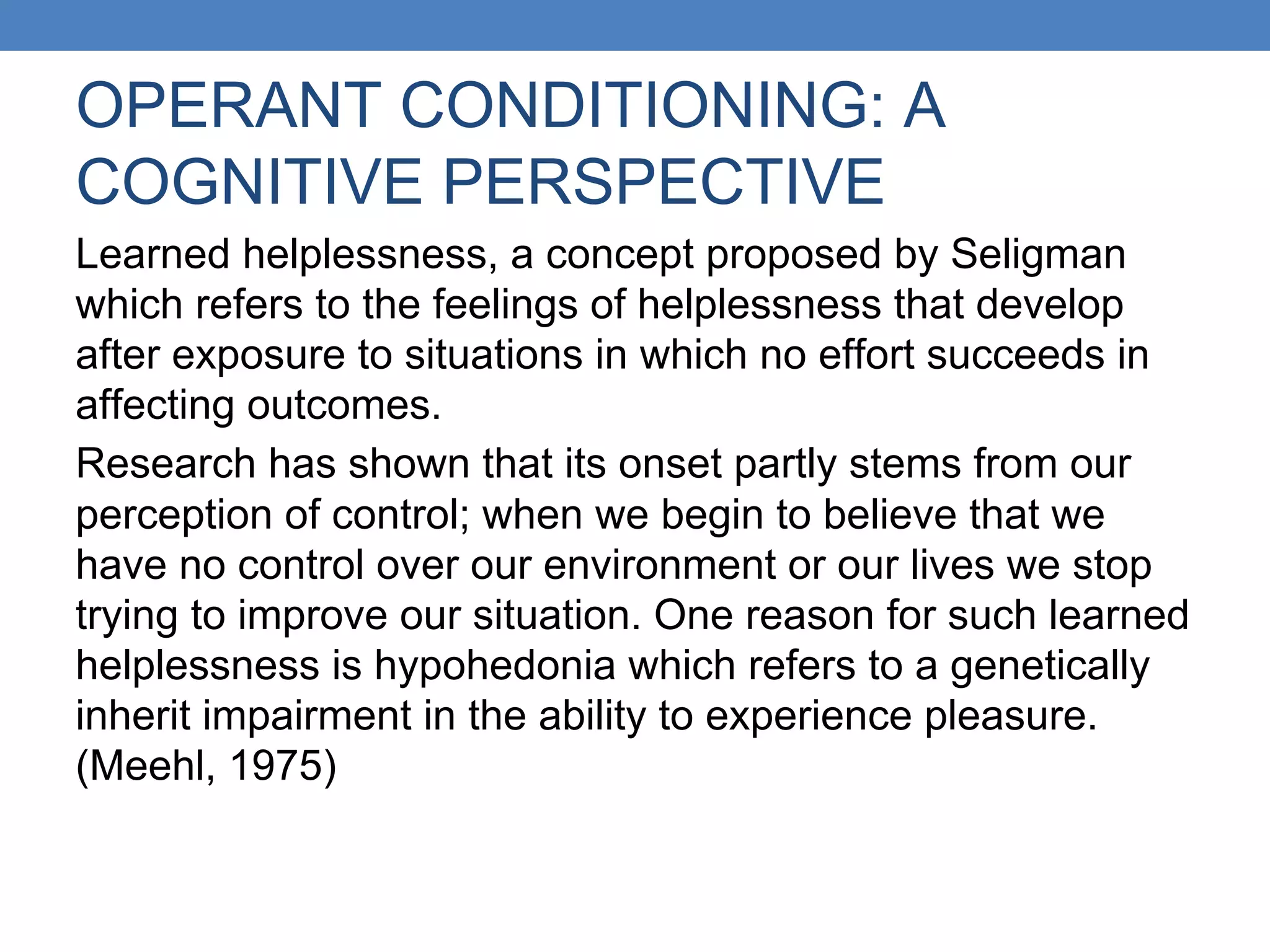 OPERANT CONDITIONING: A COGNITIVE PERSPECTIVE

Learned helplessness, a concept proposed by Seligman which refers to the feelings of helplessness that develop after exposure to situations in which no effort succeeds in affecting outcomes.

Research has shown that its onset partly stems from our perception of control; when we begin to believe that we have no control over our environment or our lives we stop trying to improve our situation. One reason for such learned helplessness is hypohedonia which refers to a genetically inherit impairment in the ability to experience pleasure. (Meehl, 1975)